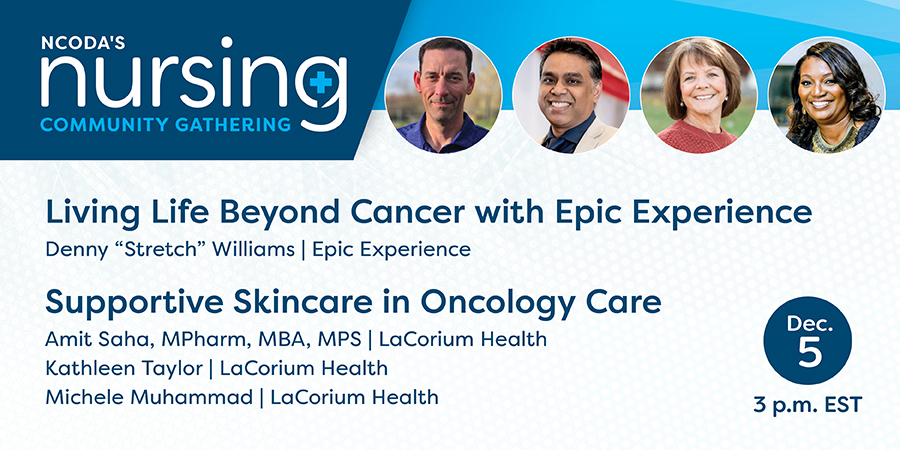 NCODA'S
nursing
COMMUNITY GATHERING

Living Life Beyond Cancer with Epic Experience
Denny "Stretch" Williams | Epic Experience

Supportive Skincare in Oncology Care
Amit Saha, MPharm, MBA, MPS | LaCorium Health
Kathleen Taylor | LaCorium Health
Michele Muhammad | LaCorium Health

Dec.
5
3 p.m. EST